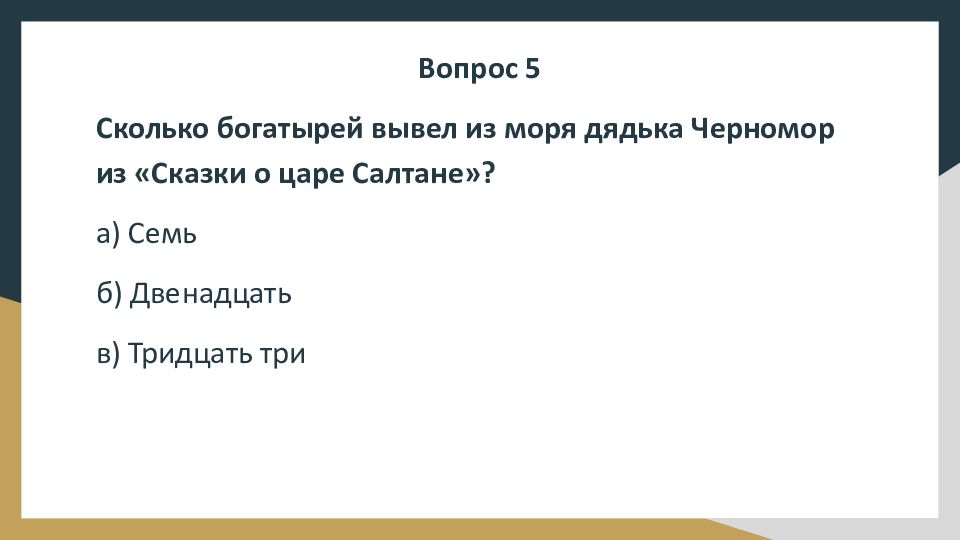 Вопрос 5

Сколько богатырей вывел из моря дядька Черномор из «Сказки о царе Салтане»?

а) Семь

б) Двенадцать

в) Тридцать три